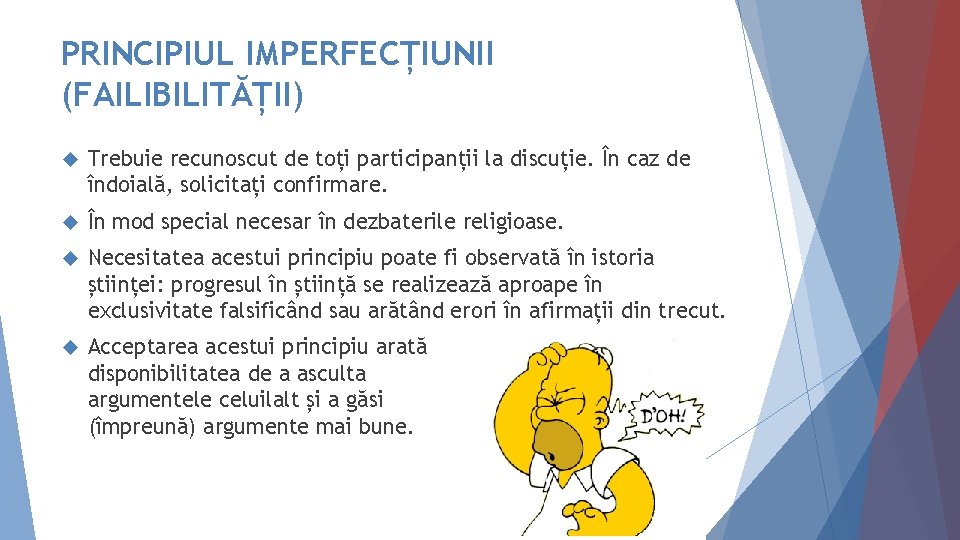 PRINCIPIUL IMPERFECȚIUNII (FAILIBILITĂȚII)

Trebuie recunoscut de toți participanții la discuție. În caz de îndoială, solicitați confirmare.

În mod special necesar în dezbaterile religioase.

Necesitatea acestui principiu poate fi observată în istoria științei: progresul în știință se realizează aproape în exclusivitate falsificând sau arătând erori în afirmații din trecut.

Acceptarea acestui principiu arată disponibilitatea de a asculta argumentele celuilalt și a găsi (împreună) argumente mai bune.

D'OH!